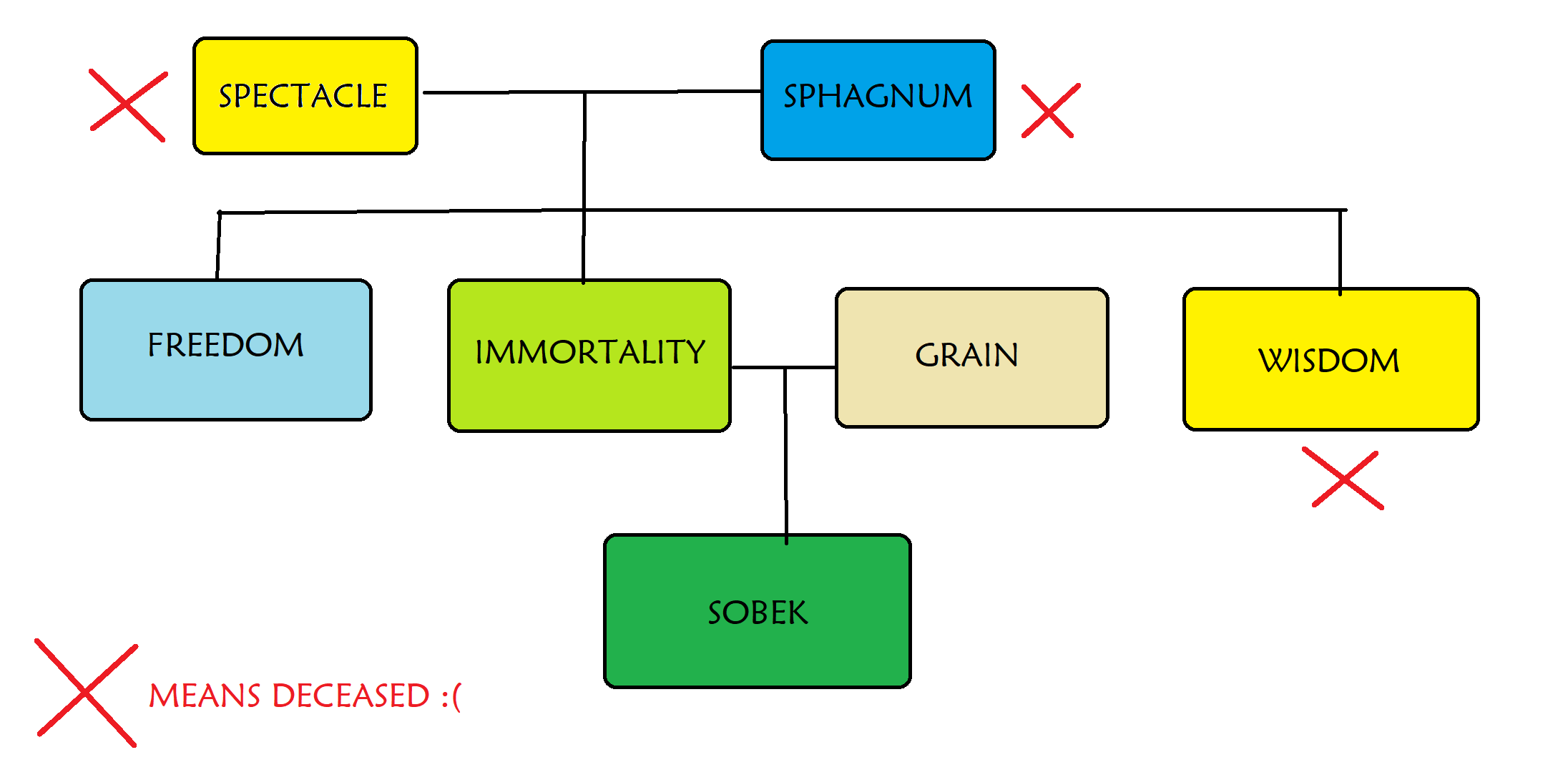 SPECTACLE

SPHAGNUM

FREEDOM

IMMORTALITY

GRAIN

WISDOM

SOBEK

MEANS DECEASED :(